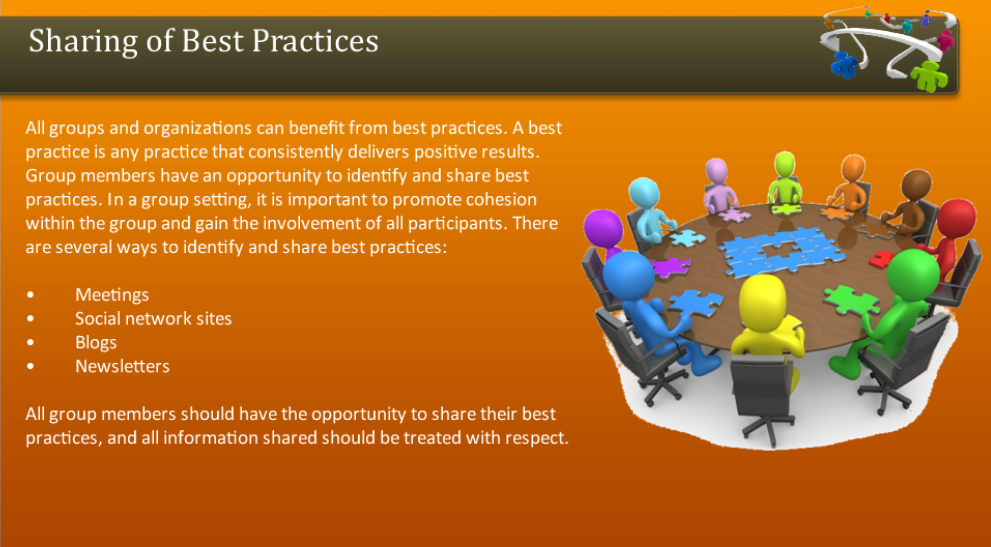 Sharing of Best Practices

All groups and organizations can benefit from best practices. A best practice is any practice that consistently delivers positive results. Group members have an opportunity to identify and share best practices. In a group setting, it is important to promote cohesion within the group and gain the involvement of all participants. There are several ways to identify and share best practices:

• Meetings
• Social network sites
• Blogs
• Newsletters

All group members should have the opportunity to share their best practices, and all information shared should be treated with respect.